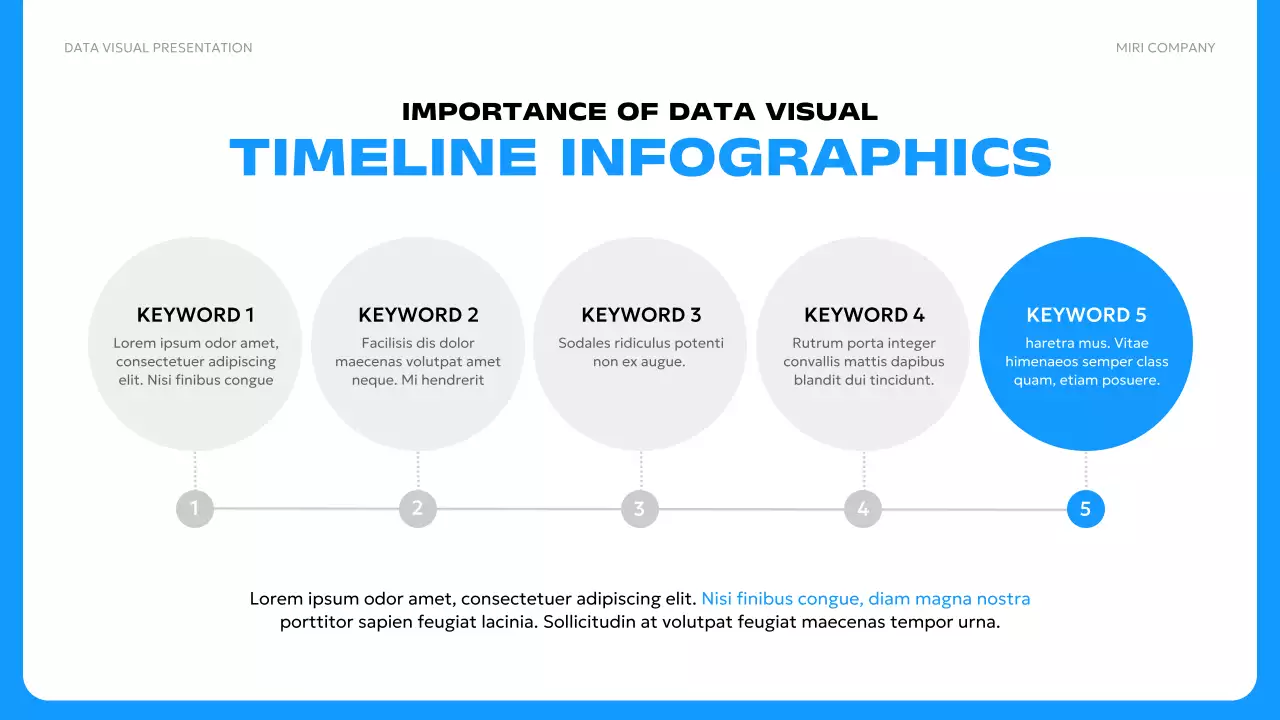 DATA VISUAL PRESENTATION

MIRI COMPANY

IMPORTANCE OF DATA VISUAL
TIMELINE INFOGRAPHICS

KEYWORD 1
Lorem ipsum odor amet, consectetuer adipiscing elit. Nisi finibus congue

KEYWORD 2
Facilisis dis dolor maecenas volutpat amet neque. Mi hendrerit

KEYWORD 3
Sodales ridiculus potenti non ex augue.

KEYWORD 4
Rutrum porta integer convallis mattis dapibus blandit dui tincidunt.

KEYWORD 5
haretra mus. Vitae himenaeos semper class quam, etiam posuere.

1

2

3

4

5

Lorem ipsum odor amet, consectetuer adipiscing elit. Nisi finibus congue, diam magna nostra porttitor sapien feugiat lacinia. Sollicitudin at volutpat feugiat maecenas tempor urna.